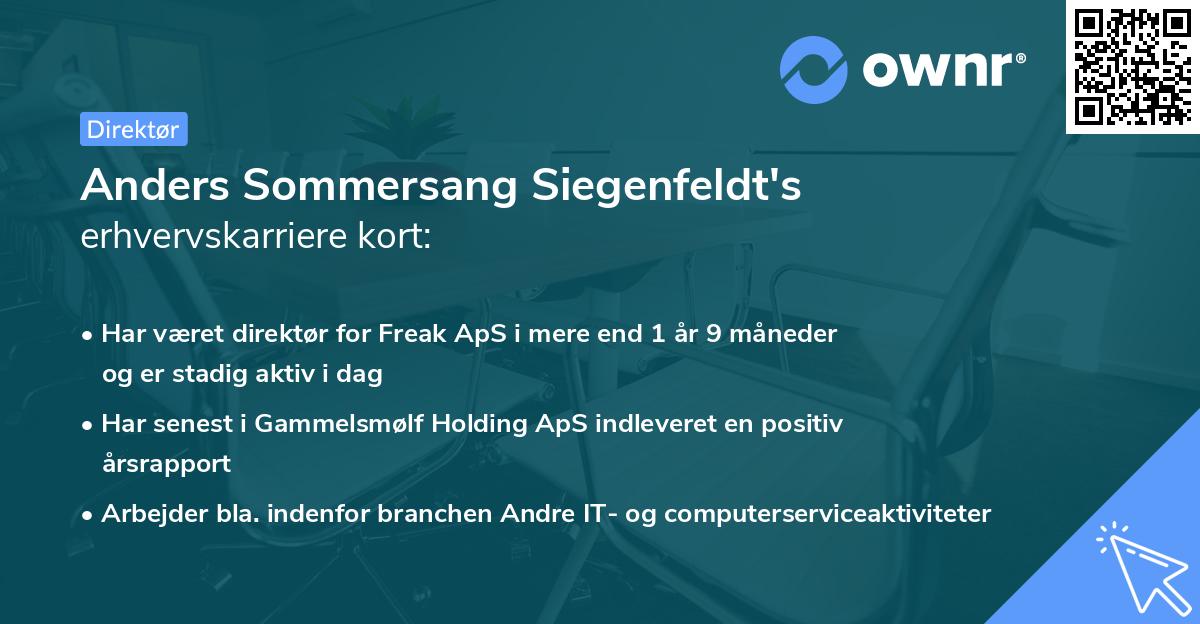 ownr®

Direktør

Anders Sommersang Siegenfeldt's erhvervskarriere kort:

• Har været direktør for Freak ApS i mere end 1 år 9 måneder og er stadig aktiv i dag

• Har senest i Gammelsmølf Holding ApS indleveret en positiv årsrapport

• Arbejder bla. indenfor branchen Andre IT- og computerserviceaktiviteter